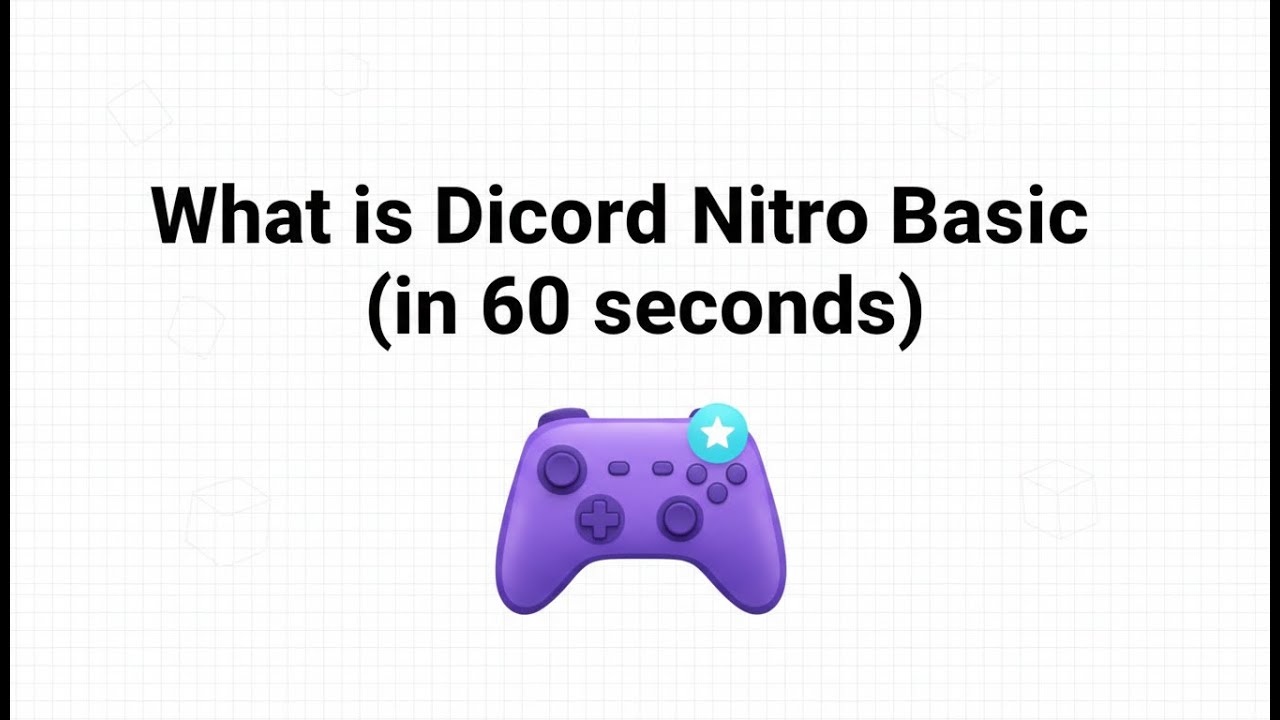 What is Dicord Nitro Basic
(in 60 seconds)